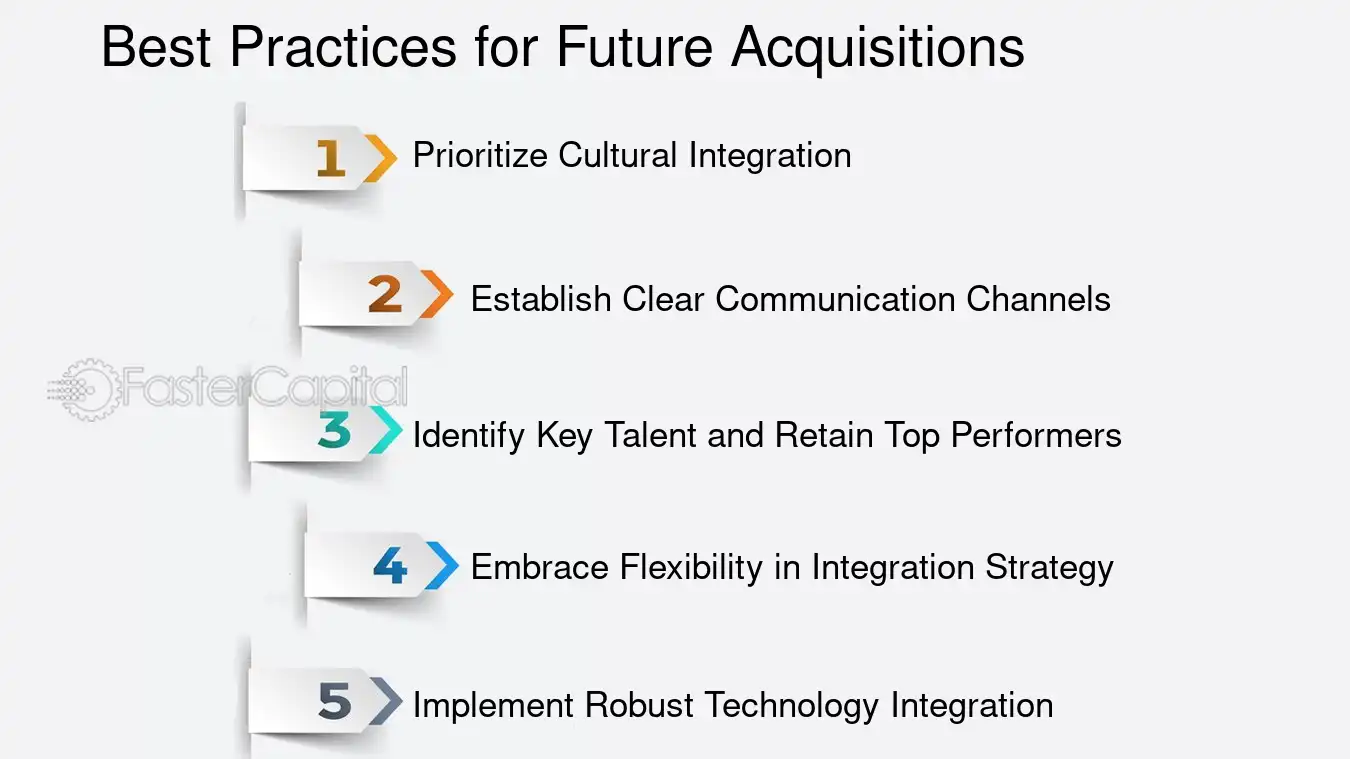 Best Practices for Future Acquisitions

1 Prioritize Cultural Integration

2 Establish Clear Communication Channels

3 Identify Key Talent and Retain Top Performers

4 Embrace Flexibility in Integration Strategy

5 Implement Robust Technology Integration

FasterCapital